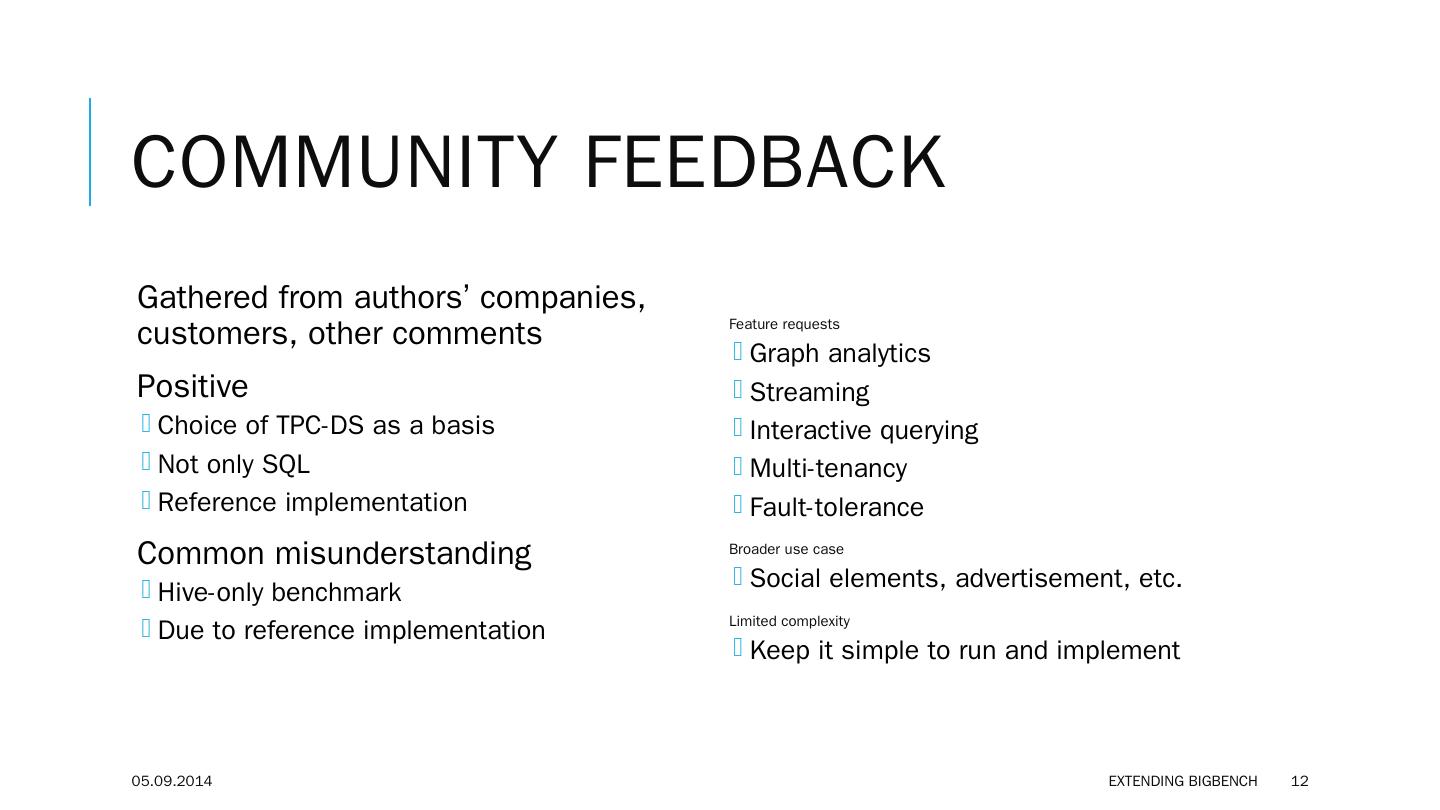 COMMUNITY FEEDBACK

Gathered from authors' companies, customers, other comments

Positive
Choice of TPC-DS as a basis
Not only SQL
Reference implementation

Common misunderstanding
Hive-only benchmark
Due to reference implementation

Feature requests
Graph analytics
Streaming
Interactive querying
Multi-tenancy
Fault-tolerance

Broader use case
Social elements, advertisement, etc.

Limited complexity
Keep it simple to run and implement

05.09.2014

EXTENDING BIGBENCH 12